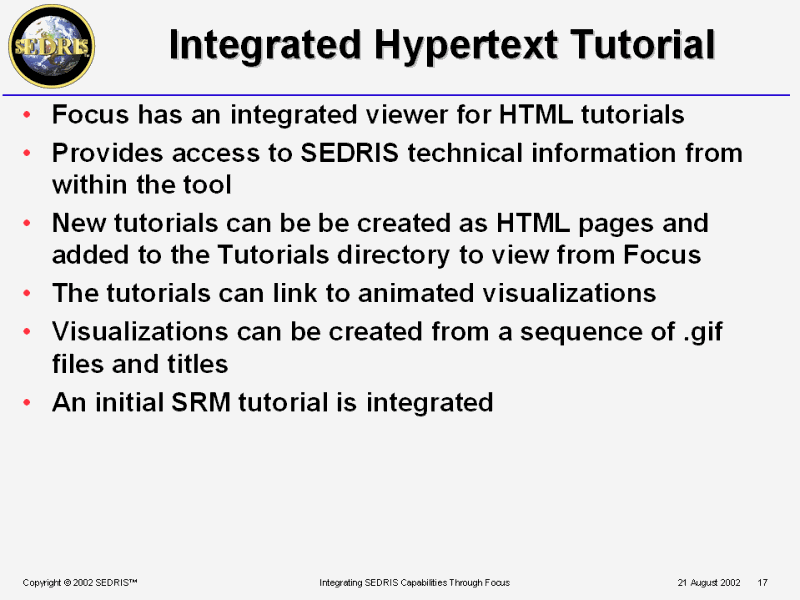 SEDRIS

Integrated Hypertext Tutorial

• Focus has an integrated viewer for HTML tutorials
• Provides access to SEDRIS technical information from within the tool
• New tutorials can be be created as HTML pages and added to the Tutorials directory to view from Focus
• The tutorials can link to animated visualizations
• Visualizations can be created from a sequence of .gif files and titles
• An initial SRM tutorial is integrated

Copyright © 2002 SEDRIS™ Integrating SEDRIS Capabilities Through Focus 21 August 2002 17